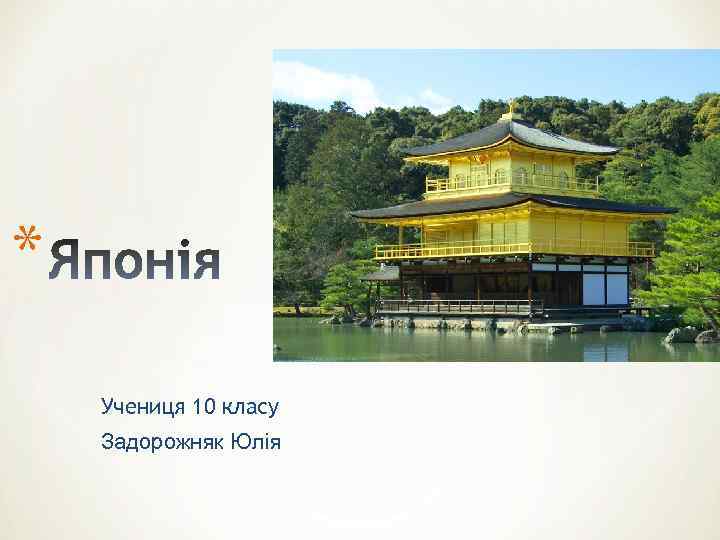 * Японія

Учениця 10 класу

Задорожняк Юлія